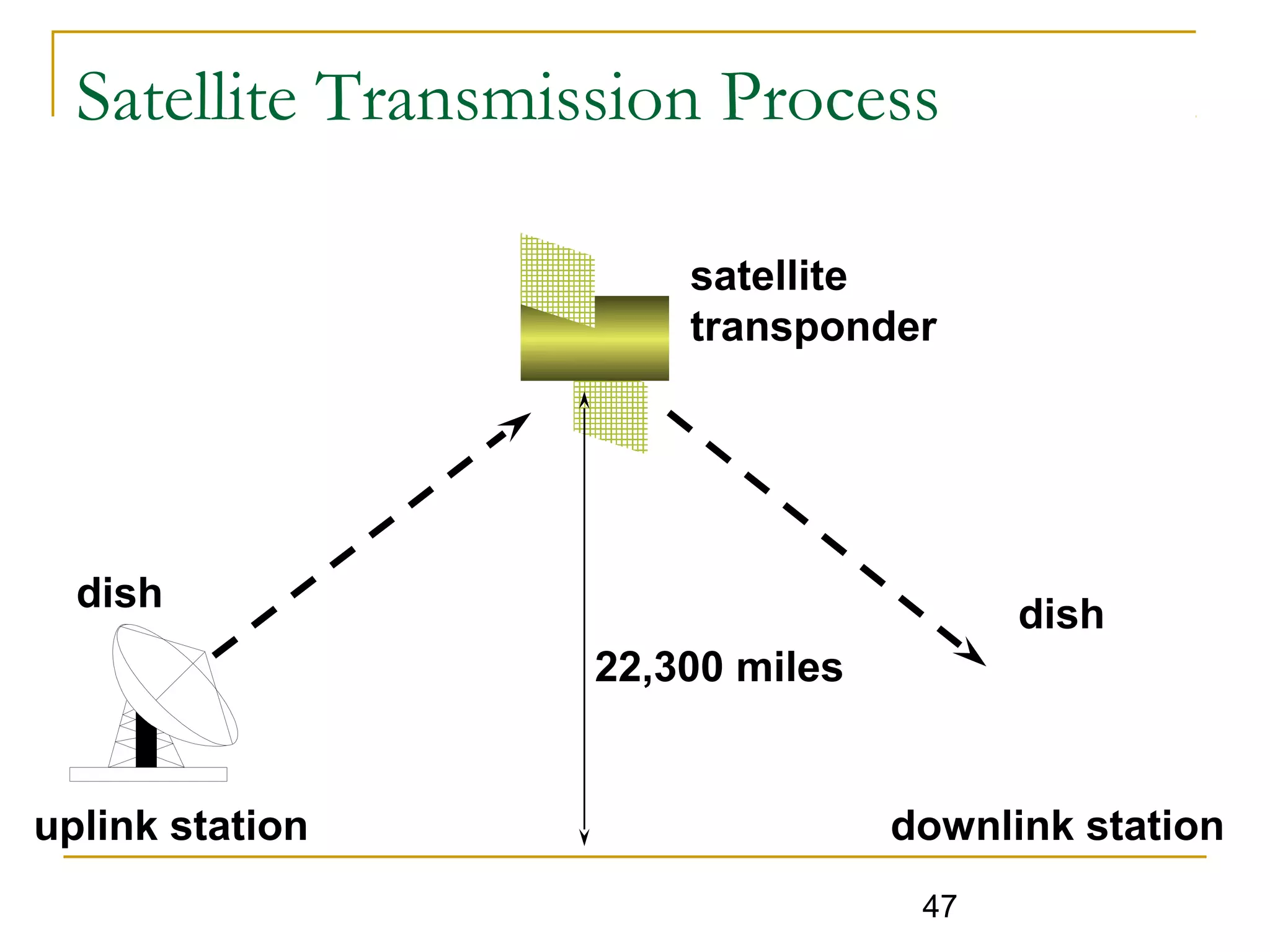 Satellite Transmission Process

satellite transponder

dish

dish

22,300 miles

uplink station

downlink station

47